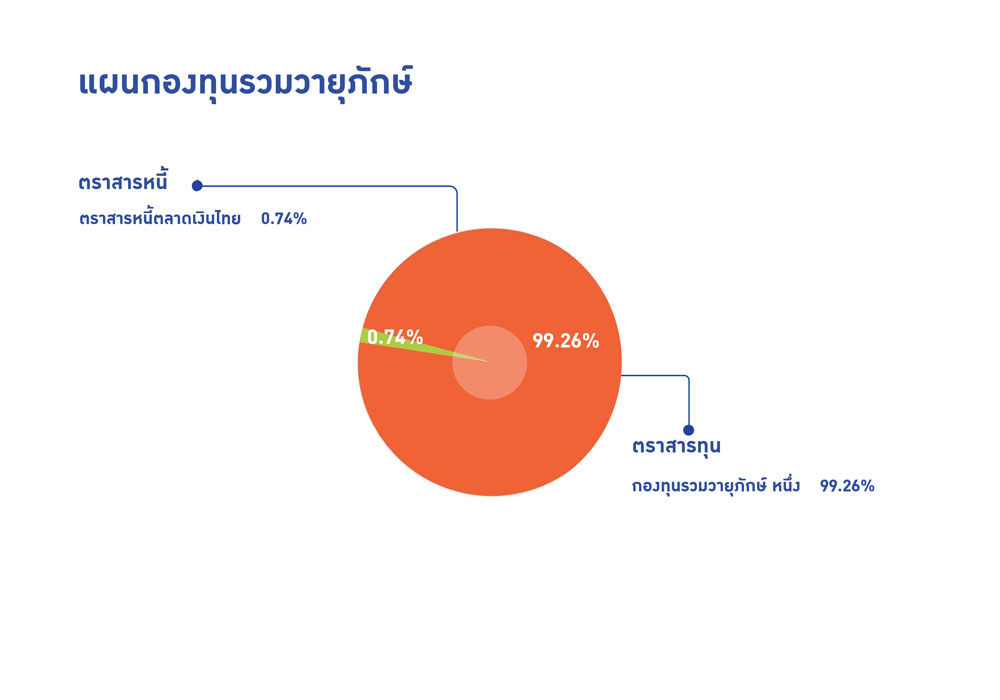 แผนกองทุนรวมวายุภักษ์

ตราสารหนี้

ตราสารหนี้ตลาดเงินไทย 0.74%

0.74%

99.26%

ตราสารทุน

กองทุนรวมวายุภักษ์ หนึ่ง 99.26%